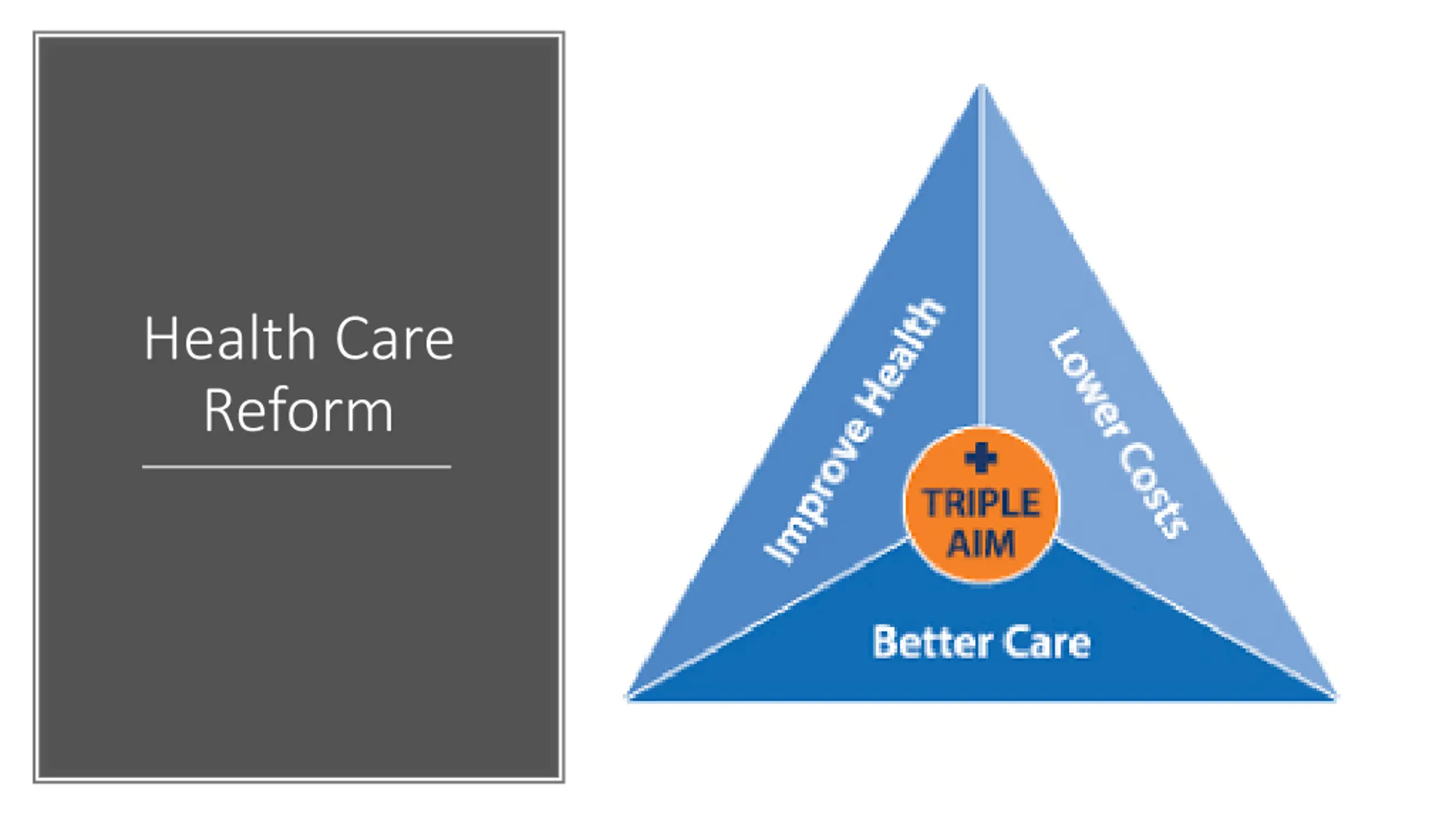 Health Care Reform

Improve Health

Lower Costs

TRIPLE AIM

Better Care